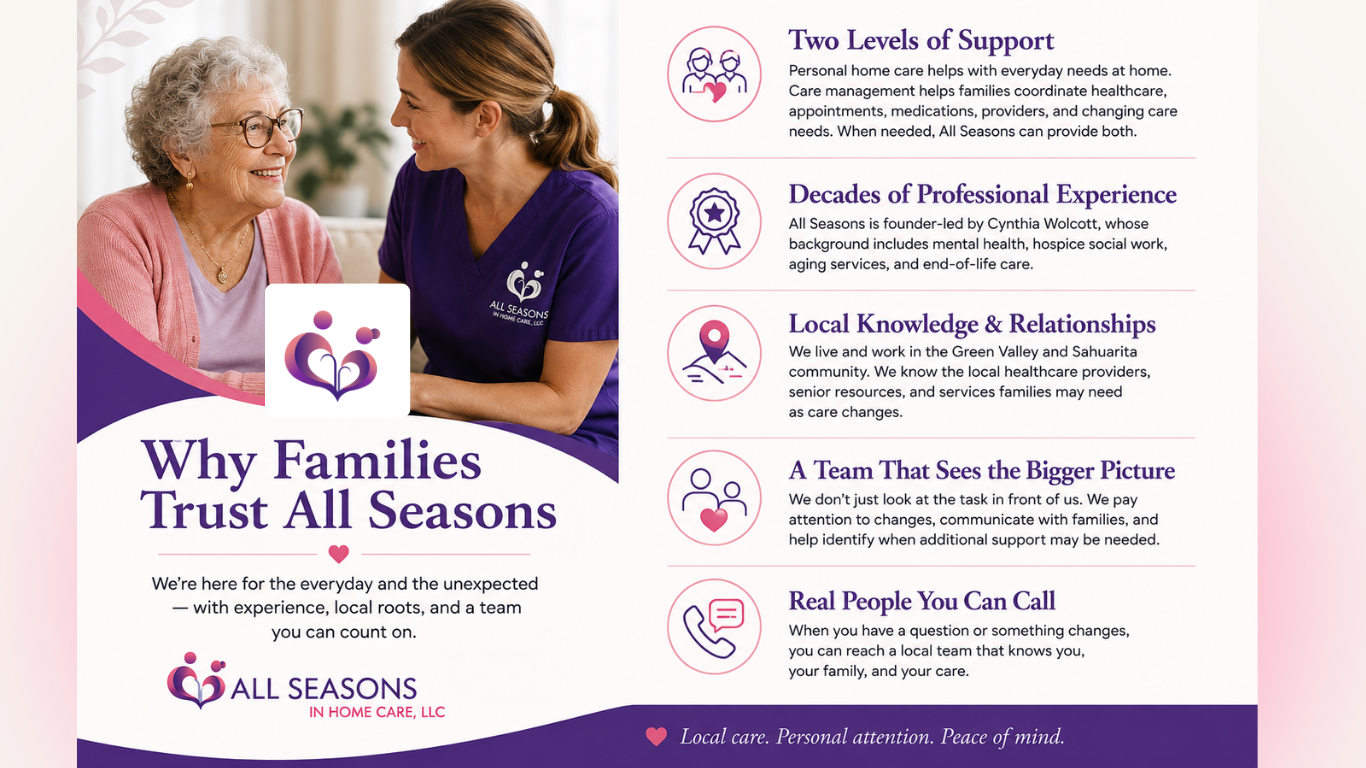 ALL SEASONS
IN HOME CARE, LLC

Why Families Trust All Seasons

We're here for the everyday and the unexpected — with experience, local roots, and a team you can count on.

ALL SEASONS
IN HOME CARE, LLC

Two Levels of Support
Personal home care helps with everyday needs at home. Care management helps families coordinate healthcare, appointments, medications, providers, and changing care needs. When needed, All Seasons can provide both.

Decades of Professional Experience
All Seasons is founder-led by Cynthia Wolcott, whose background includes mental health, hospice social work, aging services, and end-of-life care.

Local Knowledge & Relationships
We live and work in the Green Valley and Sahuarita community. We know the local healthcare providers, senior resources, and services families may need as care changes.

A Team That Sees the Bigger Picture
We don't just look at the task in front of us. We pay attention to changes, communicate with families, and help identify when additional support may be needed.

Real People You Can Call
When you have a question or something changes, you can reach a local team that knows you, your family, and your care.

Local care. Personal attention. Peace of mind.